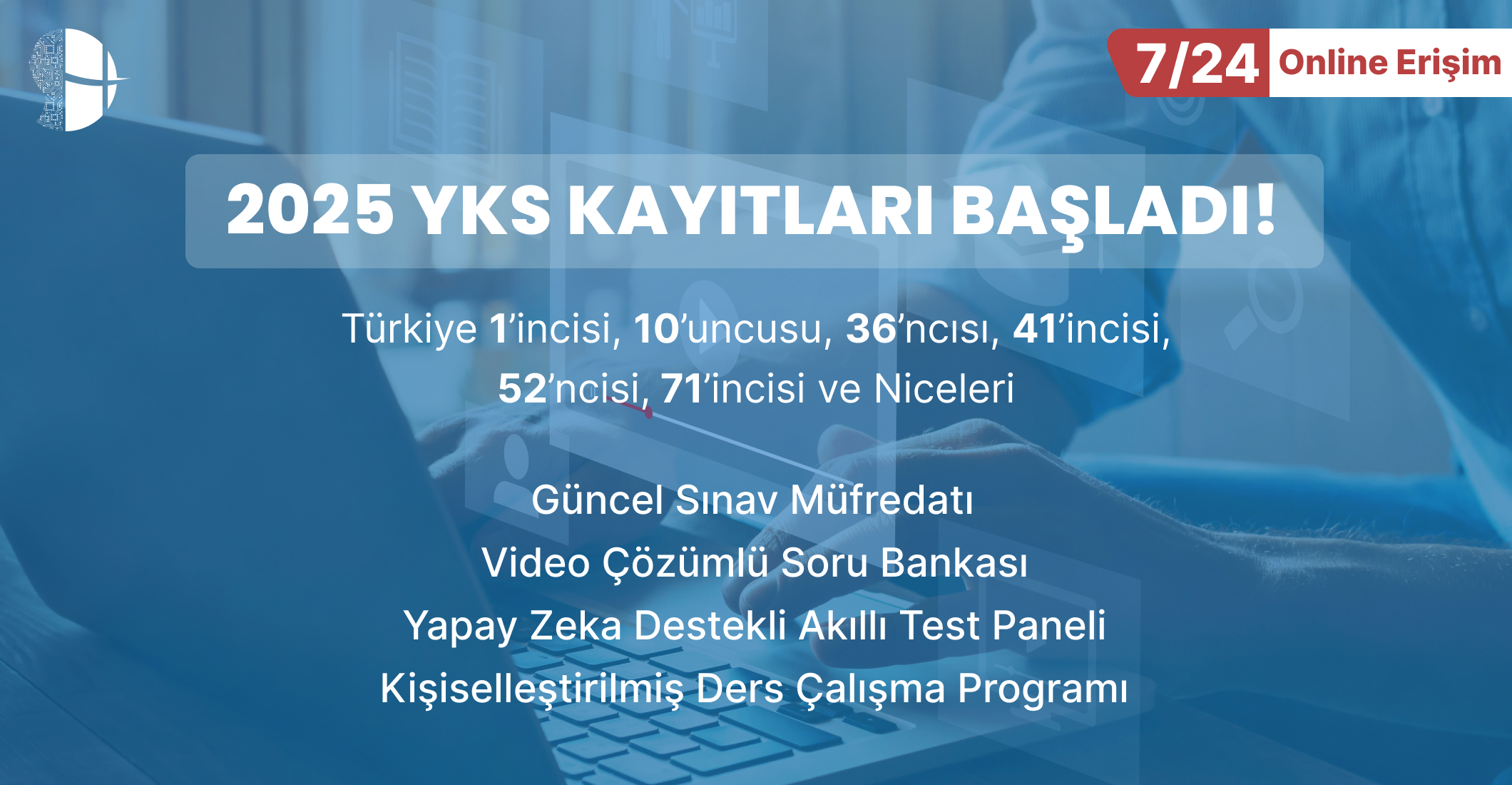 7/24 Online Erişim

2025 YKS KAYITLARI BAŞLADI!

Türkiye 1'incisi, 10'uncusu, 36'ncısı, 41'incisi, 52'ncisi, 71'incisi ve Niceleri

Güncel Sınav Müfredatı
Video Çözümlü Soru Bankası
Yapay Zeka Destekli Akıllı Test Paneli
Kişiselleştirilmiş Ders Çalışma Programı